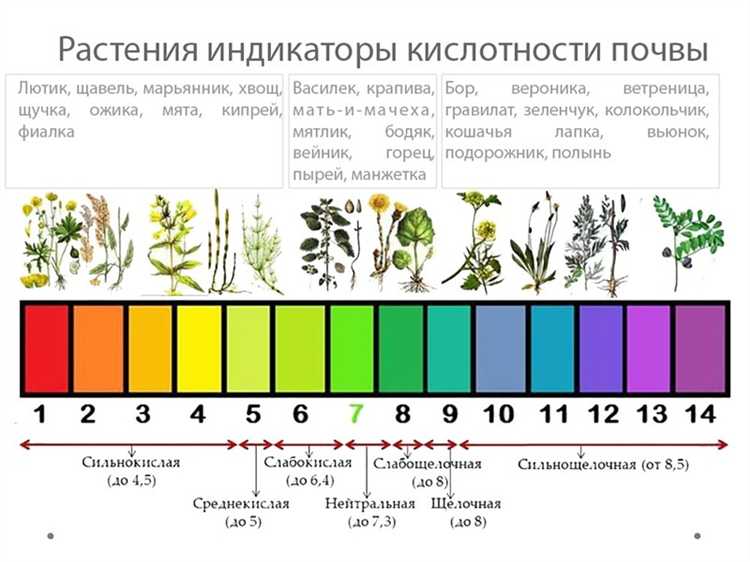 Растения индикаторы кислотности почвы

Лютик, щавель, марьянник, хвощ, щучка, ожика, мята, кипрей, фиалка

Василек, крапива, мать-и-мачеха, мятлик, бодяк, вейник, горец, пырей, манжетка

Бор, вероника, ветреница, гравилат, зеленчук, колокольчик, кошачья лапка, вьюнок, подорожник, полынь

1 2 3 4 5 6 7 8 9 10 11 12 13 14

Сильнокислая (до 4,5)

Среднекислая (до 5)

Слабокислая (до 6,4)

Нейтральная (до 7,3)

Слабощелочная (до 8)

Щелочная (до 8)

Сильнощелочная (от 8,5)